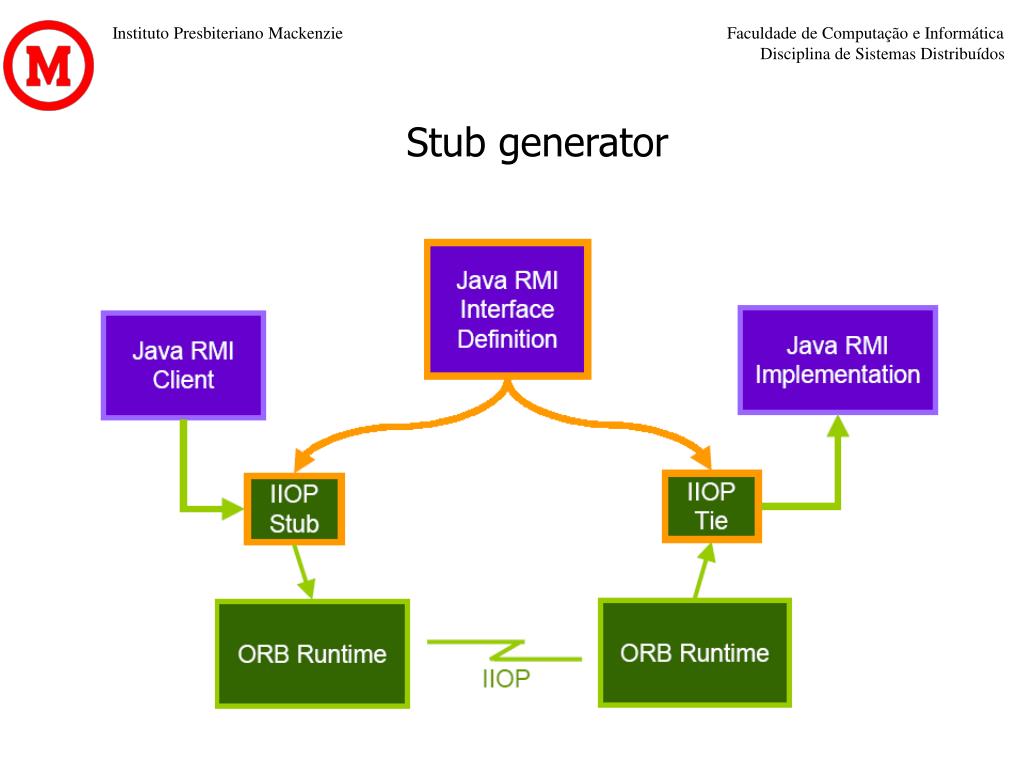 M

Instituto Presbiteriano Mackenzie

Faculdade de Computação e Informática
Disciplina de Sistemas Distribuídos

Stub generator

Java RMI Interface Definition

Java RMI Client

Java RMI Implementation

IIOP Stub

IIOP Tie

ORB Runtime

IIOP

ORB Runtime